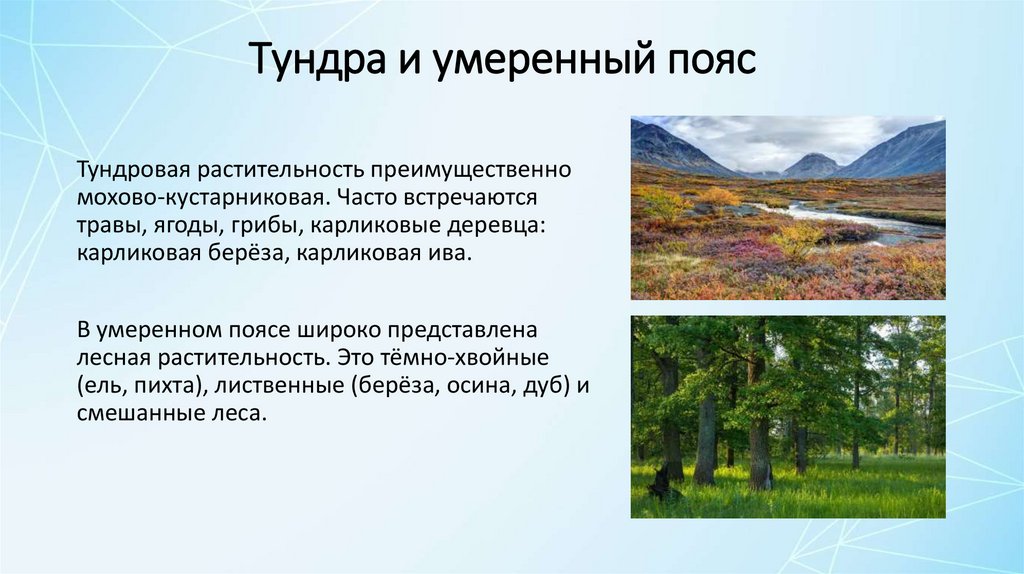 Тундра и умеренный пояс

Тундровая растительность преимущественно мохово-кустарниковая. Часто встречаются травы, ягоды, грибы, карликовые деревца: карликовая берёза, карликовая ива.

В умеренном поясе широко представлена лесная растительность. Это тёмно-хвойные (ель, пихта), лиственные (берёза, осина, дуб) и смешанные леса.